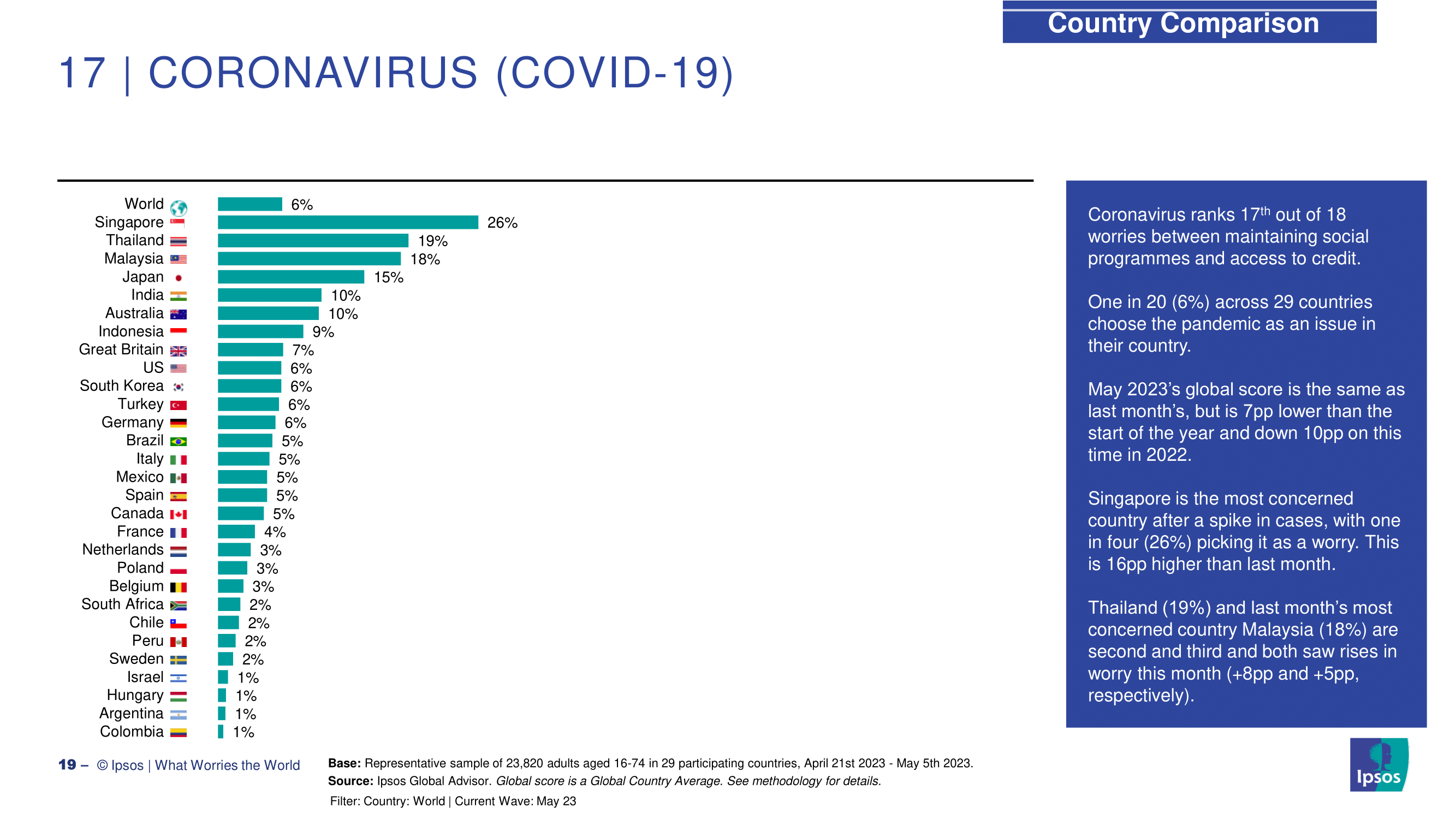 Country Comparison

17 | CORONAVIRUS (COVID-19)

World 6%
Singapore 26%
Thailand 19%
Malaysia 18%
Japan 15%
India 10%
Australia 10%
Indonesia 9%
Great Britain 7%
US 6%
South Korea 6%
Turkey 6%
Germany 6%
Brazil 5%
Italy 5%
Mexico 5%
Spain 5%
Canada 5%
France 4%
Netherlands 3%
Poland 3%
Belgium 3%
South Africa 2%
Chile 2%
Peru 2%
Sweden 2%
Israel 1%
Hungary 1%
Argentina 1%
Colombia 1%

Coronavirus ranks 17$^{th}$ out of 18 worries between maintaining social programmes and access to credit.

One in 20 (6%) across 29 countries choose the pandemic as an issue in their country.

May 2023's global score is the same as last month's, but is 7pp lower than the start of the year and down 10pp on this time in 2022.

Singapore is the most concerned country after a spike in cases, with one in four (26%) picking it as a worry. This is 16pp higher than last month.

Thailand (19%) and last month's most concerned country Malaysia (18%) are second and third and both saw rises in worry this month (+8pp and +5pp, respectively).

19 – © Ipsos | What Worries the World

Base: Representative sample of 23,820 adults aged 16-74 in 29 participating countries, April 21st 2023 - May 5th 2023.
Source: Ipsos Global Advisor. Global score is a Global Country Average. See methodology for details.
Filter: Country: World | Current Wave: May 23

Ipsos